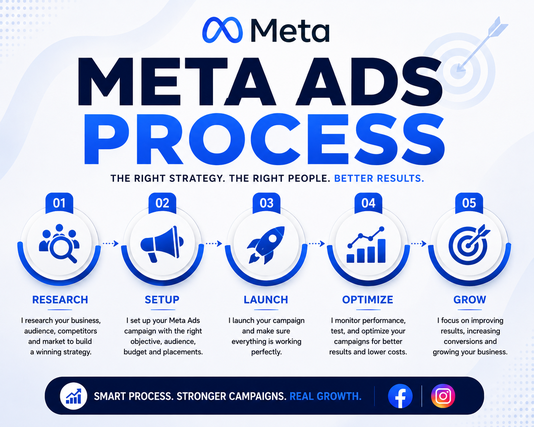 Meta

META ADS PROCESS

THE RIGHT STRATEGY. THE RIGHT PEOPLE. BETTER RESULTS.

01

RESEARCH

I research your business, audience, competitors and market to build a winning strategy.

02

SETUP

I set up your Meta Ads campaign with the right objective, audience, budget and placements.

03

LAUNCH

I launch your campaign and make sure everything is working perfectly.

04

OPTIMIZE

I monitor performance, test, and optimize your campaigns for better results and lower costs.

05

GROW

I focus on improving results, increasing conversions and growing your business.

SMART PROCESS. STRONGER CAMPAIGNS. REAL GROWTH.